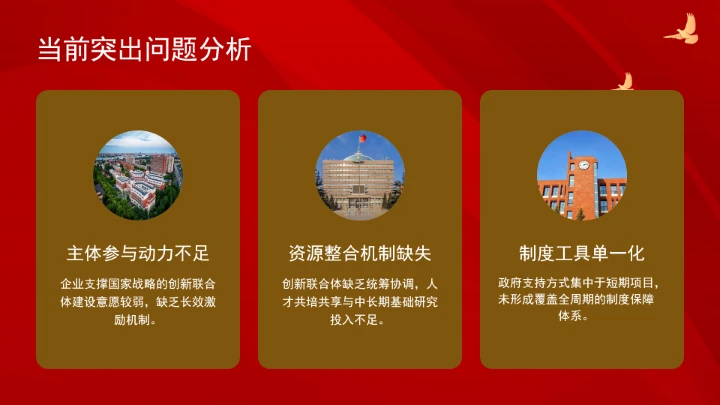 当前突出问题分析

主体参与动力不足

企业支撑国家战略的创新联合体建设意愿较弱，缺乏长效激励机制。

资源整合机制缺失

创新联合体缺乏统筹协调，人才共培共享与中长期基础研究投入不足。

制度工具单一化

政府支持方式集中于短期项目，未形成覆盖全周期的制度保障体系。